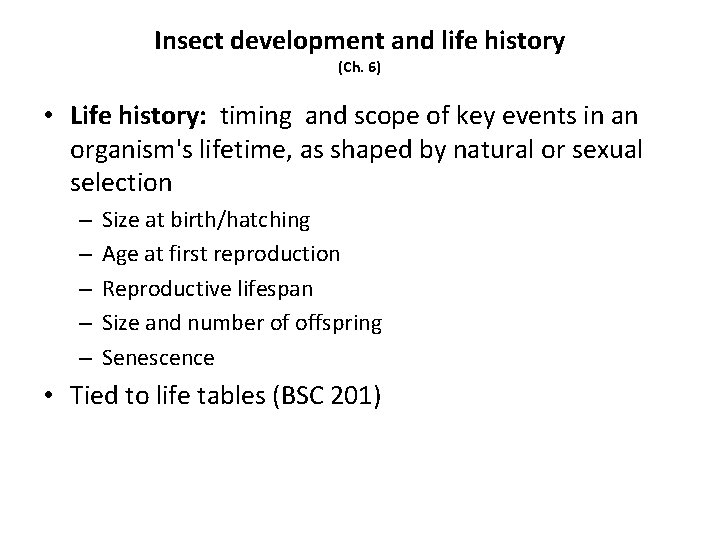 Insect development and life history
(Ch. 6)

• Life history: timing and scope of key events in an organism's lifetime, as shaped by natural or sexual selection
– Size at birth/hatching
– Age at first reproduction
– Reproductive lifespan
– Size and number of offspring
– Senescence
• Tied to life tables (BSC 201)